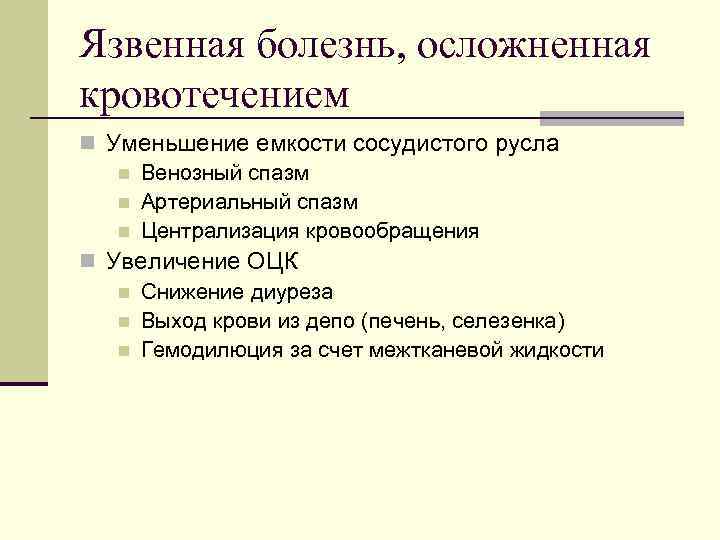 Язвенная болезнь, осложненная кровотечением

Уменьшение емкости сосудистого русла
Венозный спазм
Артериальный спазм
Централизация кровообращения

Увеличение ОЦК
Снижение диуреза
Выход крови из депо (печень, селезенка)
Гемодилюция за счет межтканевой жидкости